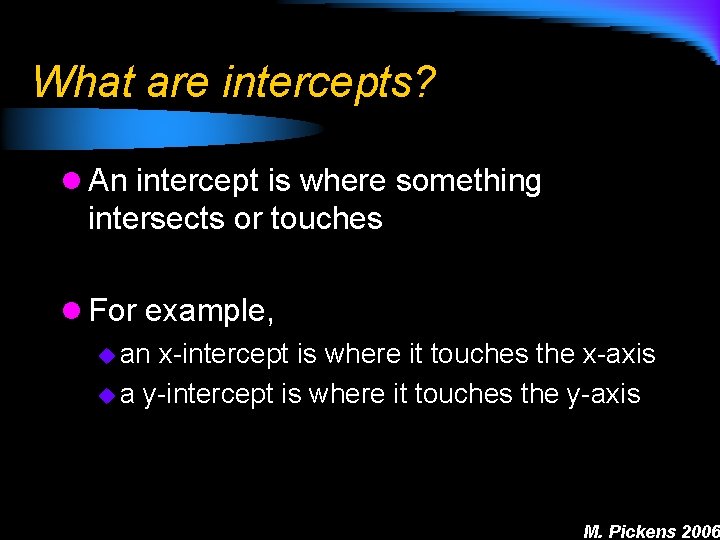 What are intercepts?

An intercept is where something intersects or touches

For example,

an x-intercept is where it touches the x-axis

a y-intercept is where it touches the y-axis

M. Pickens 2006